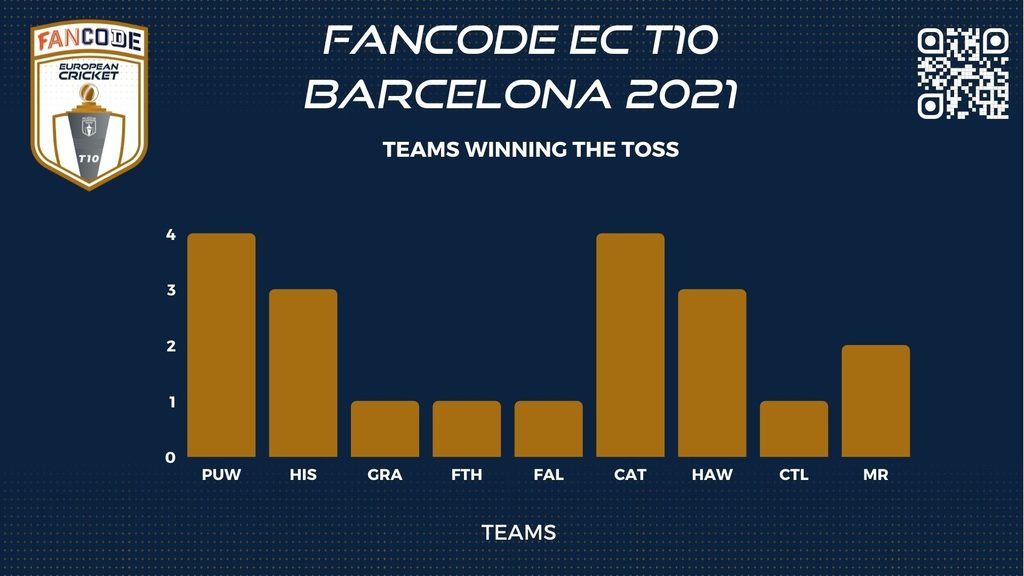 FANCODE
EUROPEAN CRICKET
T10

FANCODE EC T10 BARCELONA 2021

TEAMS WINNING THE TOSS

4
3
2
1
0

PUW HIS GRA FTH FAL CAT HAW CTL MR

TEAMS